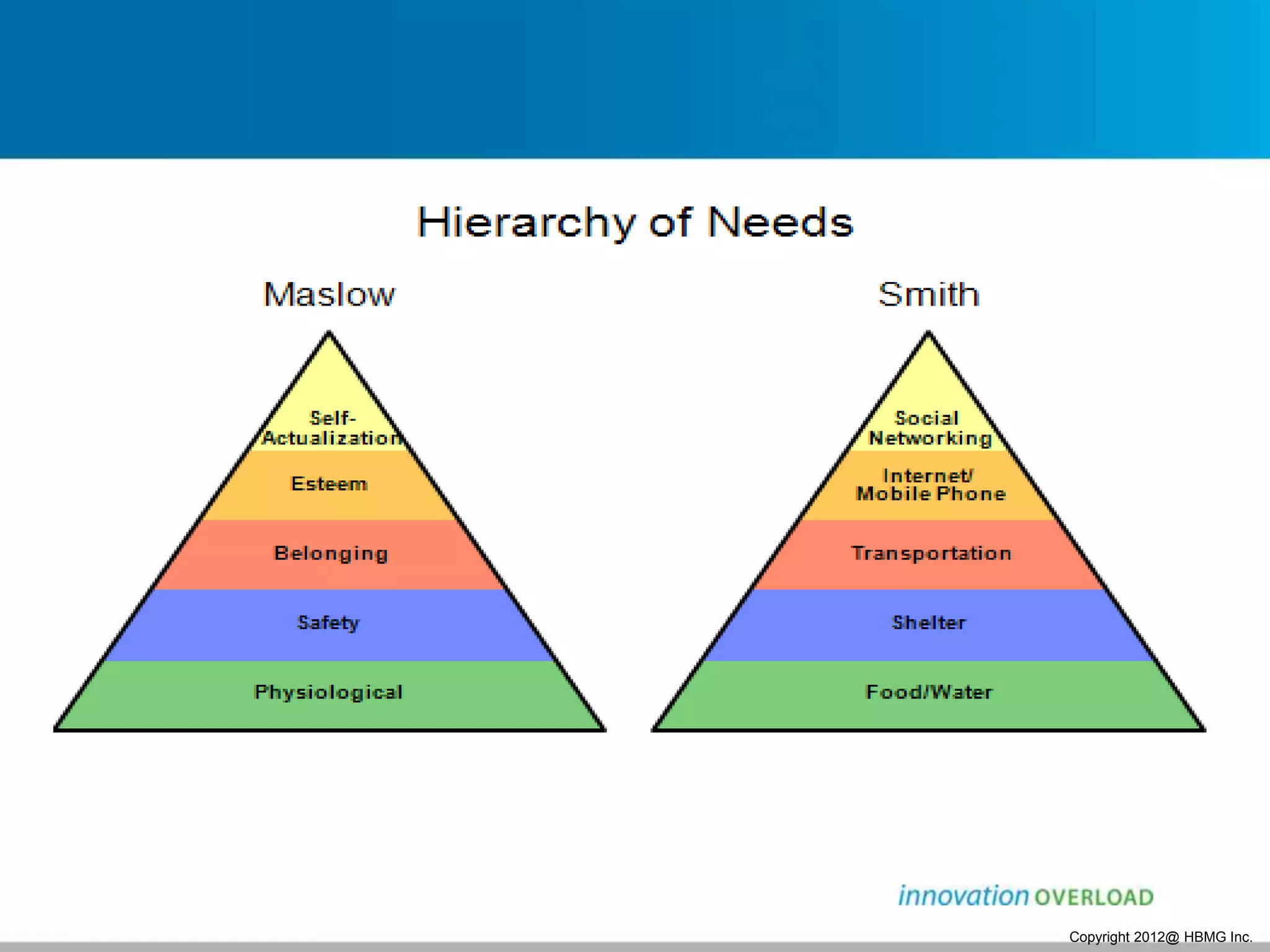 Hierarchy of Needs

Maslow

Self-Actualization

Esteem

Belonging

Safety

Physiological

Smith

Social Networking

Internet/ Mobile Phone

Transportation

Shelter

Food/Water

innovation OVERLOAD

Copyright 2012@ HBMG Inc.